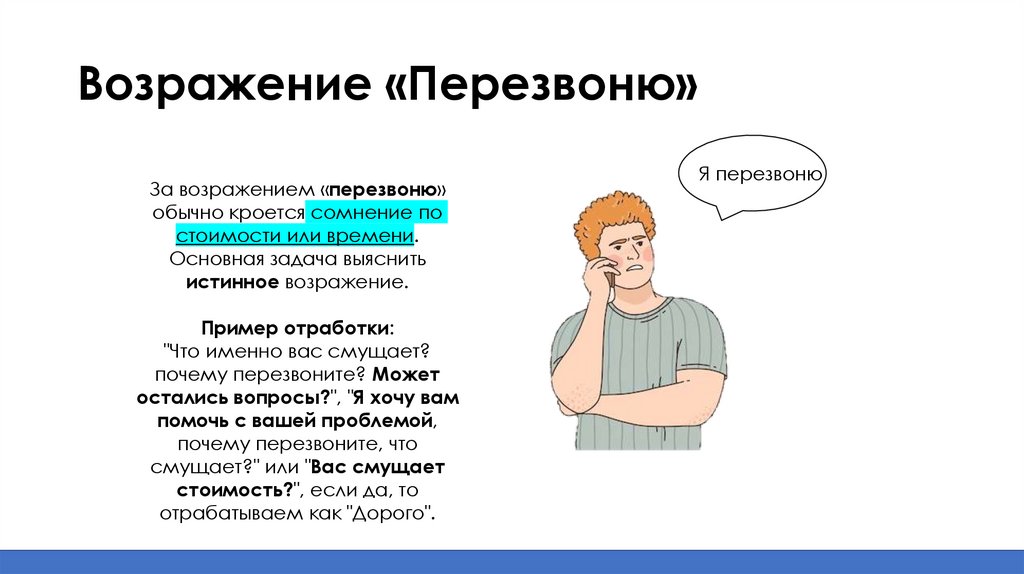 Возражение «Перезвоню»

За возражением «перезвоню» обычно кроется сомнение по стоимости или времени. Основная задача выяснить истинное возражение.

Пример отработки:
"Что именно вас смущает? почему перезвоните? Может остались вопросы?", "Я хочу вам помочь с вашей проблемой, почему перезвоните, что смущает?" или "Вас смущает стоимость?", если да, то отрабатываем как "Дорого".

Я перезвоню